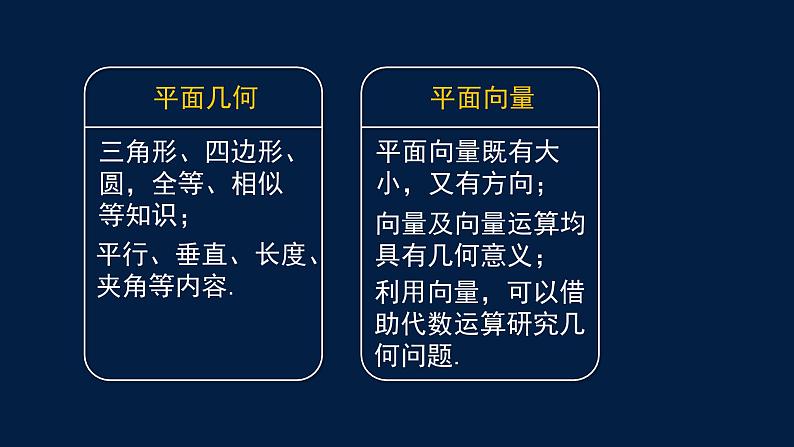 平面几何

三角形、四边形、圆，全等、相似等知识；

平行、垂直、长度、夹角等内容.

平面向量

平面向量既有大小，又有方向；

向量及向量运算均具有几何意义；

利用向量，可以借助代数运算研究几何问题.